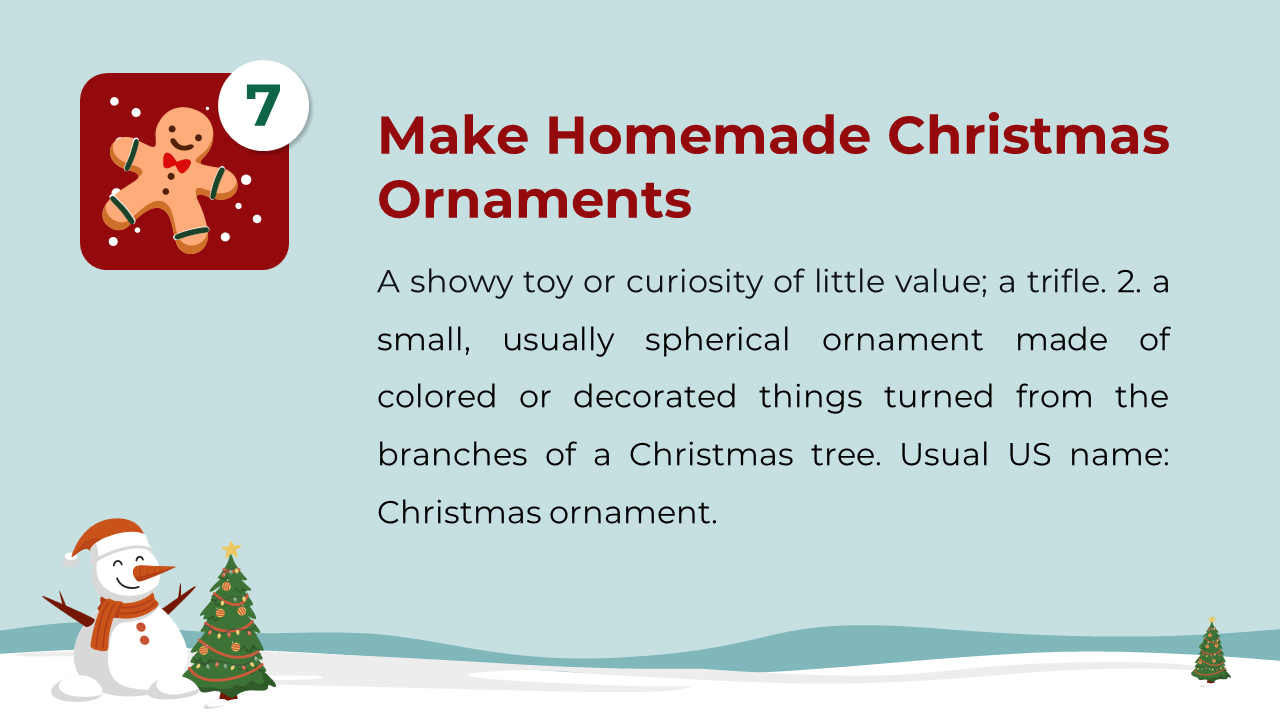 7

Make Homemade Christmas Ornaments

A showy toy or curiosity of little value; a trifle. 2. a small, usually spherical ornament made of colored or decorated things turned from the branches of a Christmas tree. Usual US name: Christmas ornament.